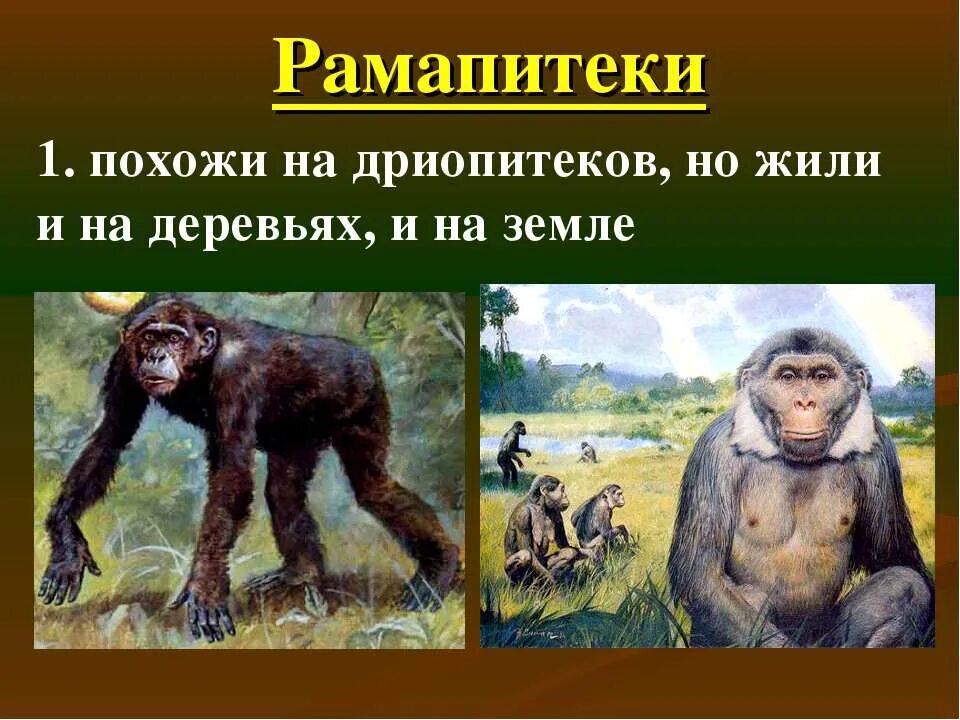 Рамапитеки

1. похожи на дриопитеков, но жили и на деревьях, и на земле